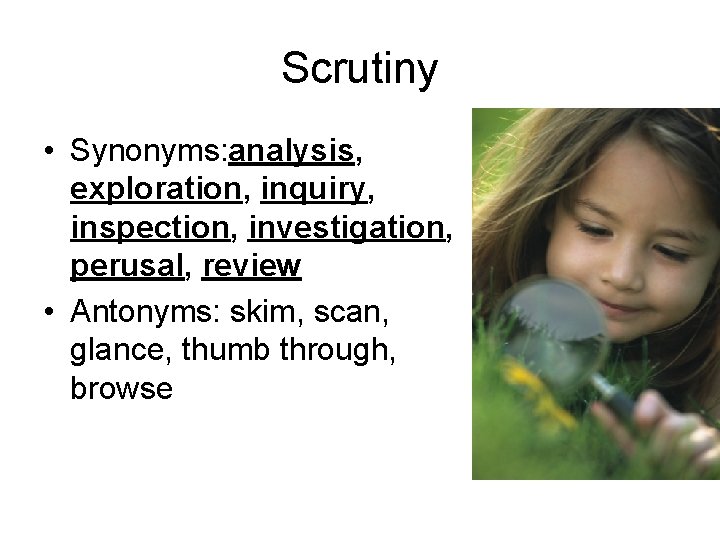 Scrutiny

• Synonyms:analysis, exploration, inquiry, inspection, investigation, perusal, review

• Antonyms: skim, scan, glance, thumb through, browse